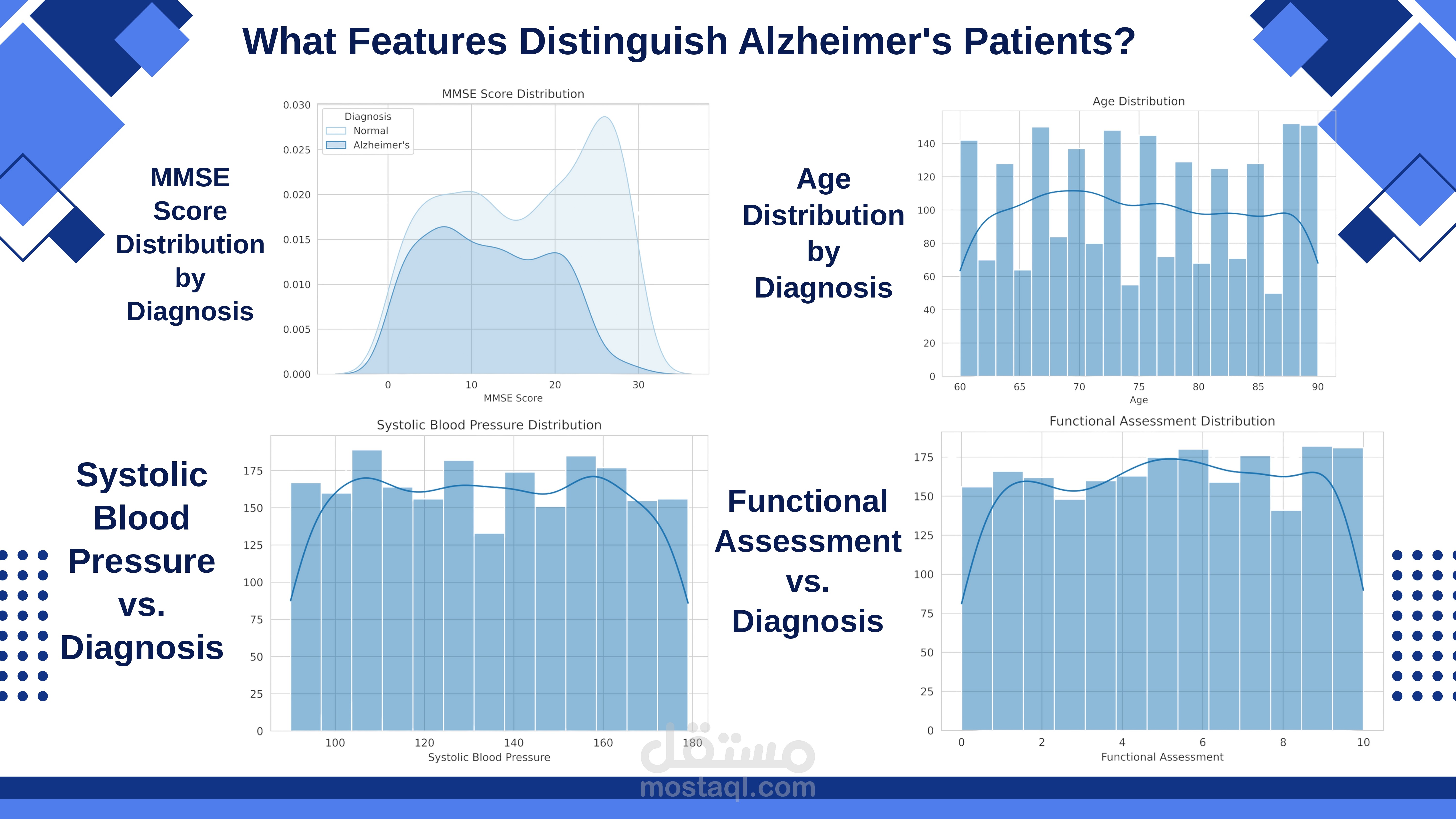 What Features Distinguish Alzheimer's Patients?

MMSE Score Distribution by Diagnosis

MMSE Score Distribution

Diagnosis
Normal
Alzheimer's

0.030
0.025
0.020
0.015
0.010
0.005
0.000

0
10
20
30
MMSE Score

Age Distribution by Diagnosis

Age Distribution

140
120
100
80
60
40
20
0

60
65
70
75
80
85
90
Age

Systolic Blood Pressure vs. Diagnosis

Systolic Blood Pressure Distribution

175
150
125
100
75
50
25
0

100
120
140
160
180
Systolic Blood Pressure

Functional Assessment vs. Diagnosis

Functional Assessment Distribution

175
150
125
100
75
50
25
0

0
2
4
6
8
10
Functional Assessment

مستقل
mostaql.com